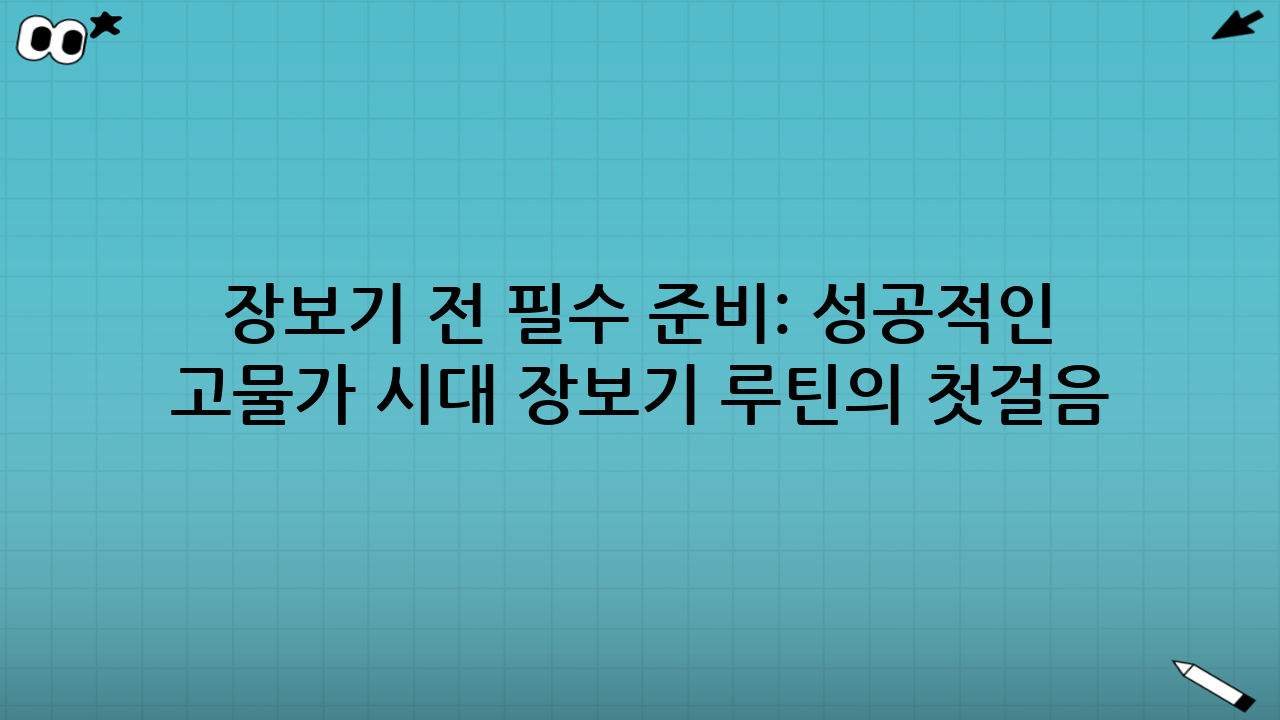 장보기 전 필수 준비: 성공적인 고물가 시대 장보기 루틴의 첫걸음